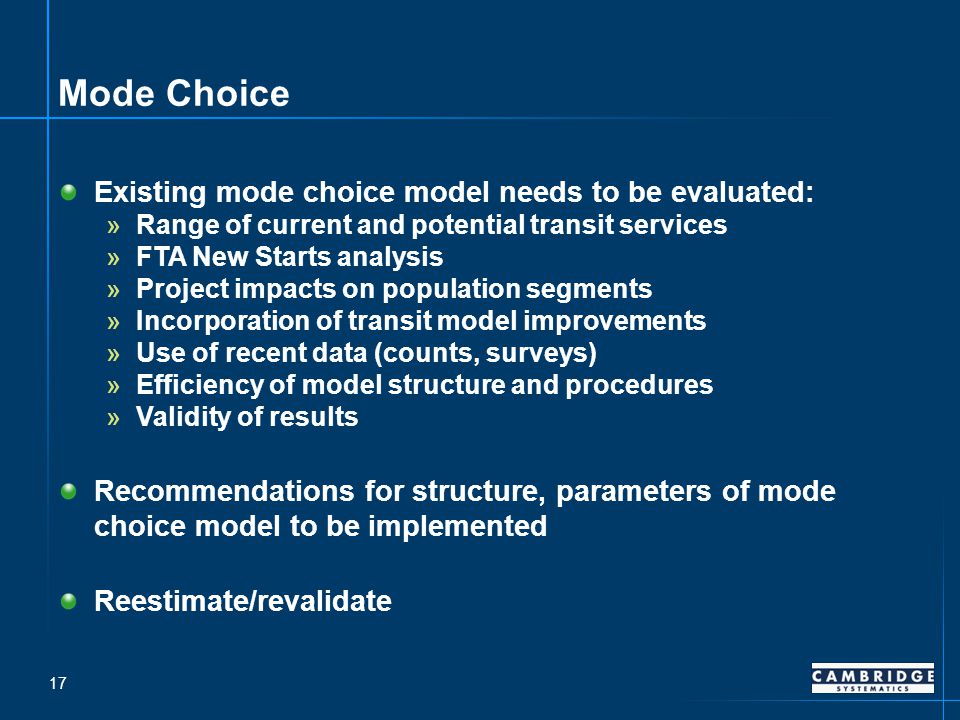 Mode Choice

Existing mode choice model needs to be evaluated:

» Range of current and potential transit services
» FTA New Starts analysis
» Project impacts on population segments
» Incorporation of transit model improvements
» Use of recent data (counts, surveys)
» Efficiency of model structure and procedures
» Validity of results

Recommendations for structure, parameters of mode choice model to be implemented

Reestimate/revalidate

17

CAMBRIDGE SYSTEMATICS